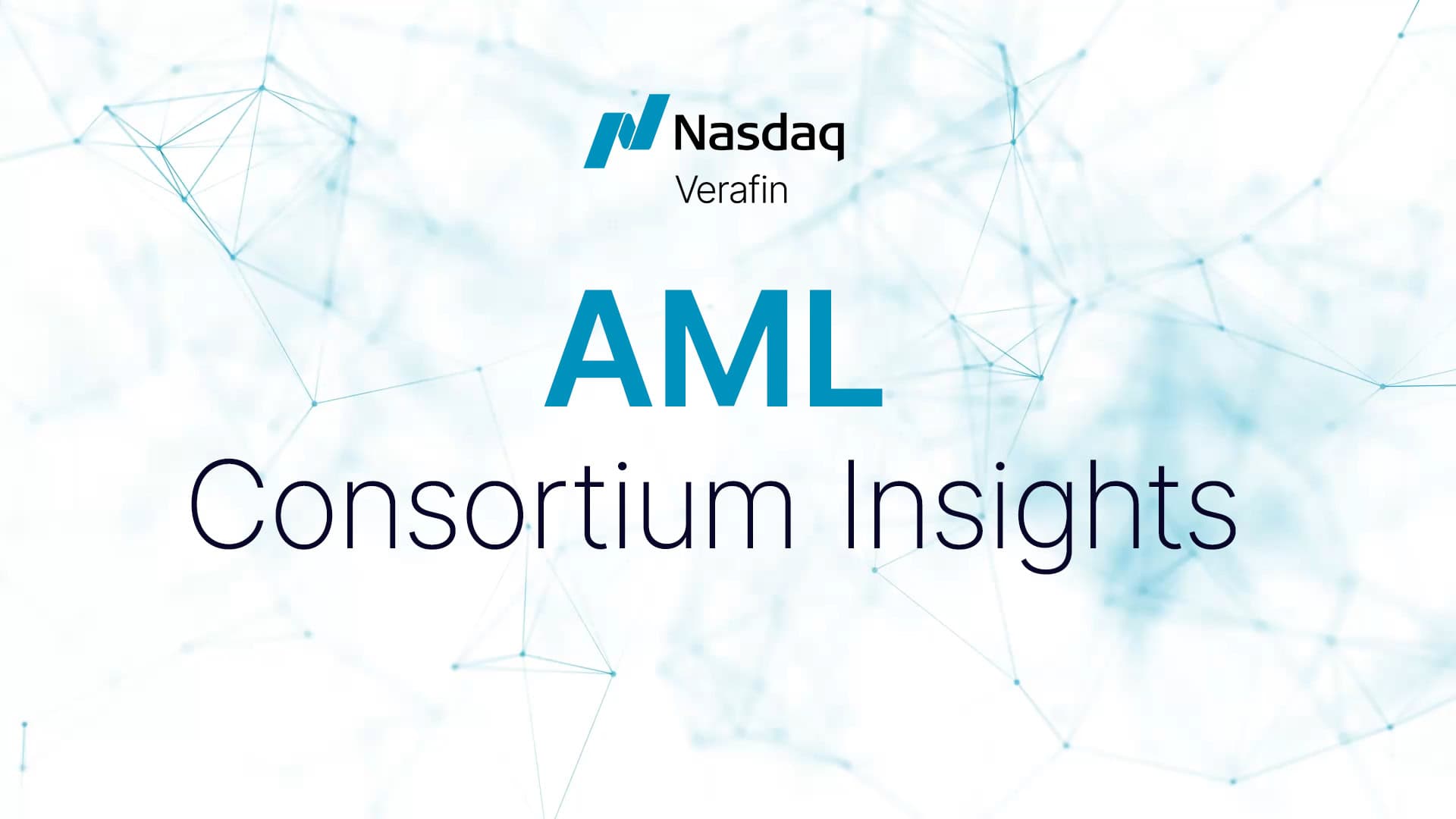 Nasdaq
Verafin

AML
Consortium Insights